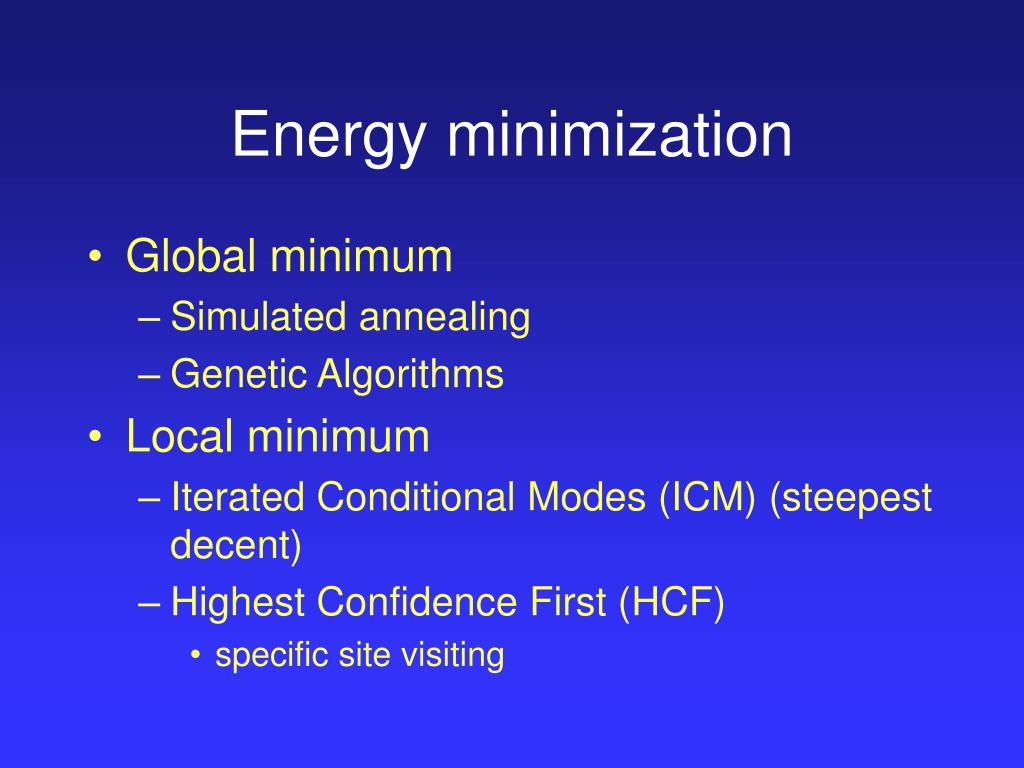 Energy minimization

• Global minimum
– Simulated annealing
– Genetic Algorithms
• Local minimum
– Iterated Conditional Modes (ICM) (steepest decent)
– Highest Confidence First (HCF)
• specific site visiting